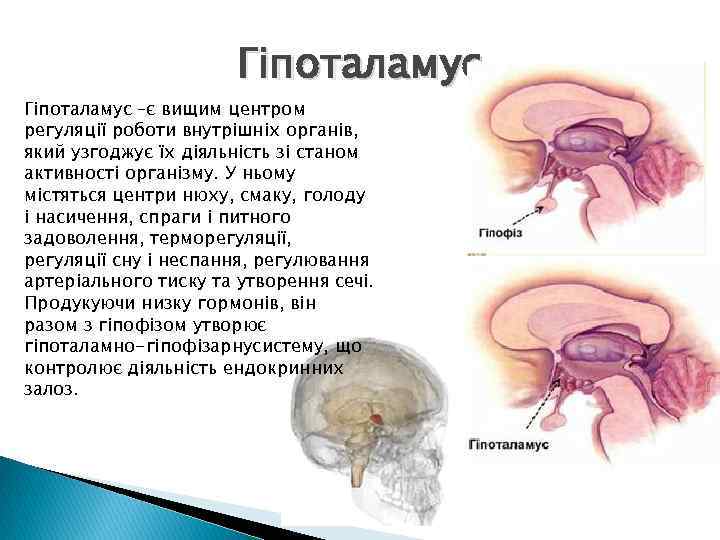 Гіпоталамус

Гіпоталамус –є вищим центром регуляції роботи внутрішніх органів, який узгоджує їх діяльність зі станом активності організму. У ньому містяться центри нюху, смаку, голоду і насичення, спраги і питного задоволення, терморегуляції, регуляції сну і неспання, регулювання артеріального тиску та утворення сечі. Продукуючи низку гормонів, він разом з гіпофізом утворює гіпоталамно-гіпофізарнусистему, що контролює діяльність ендокринних залоз.

Гіпофіз

Гіпоталамус